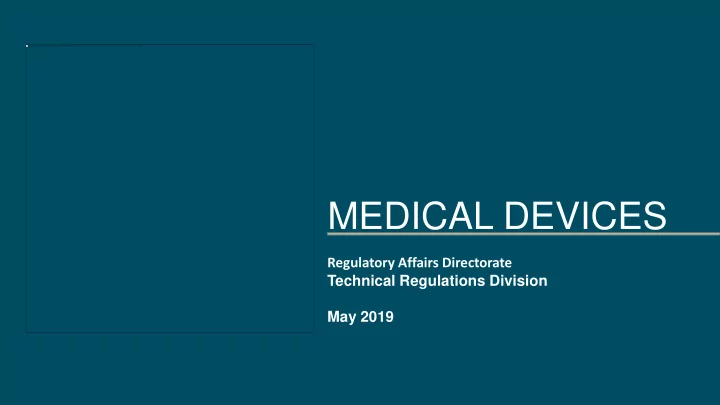 MEDICAL DEVICES

Regulatory Affairs Directorate
Technical Regulations Division

May 2019